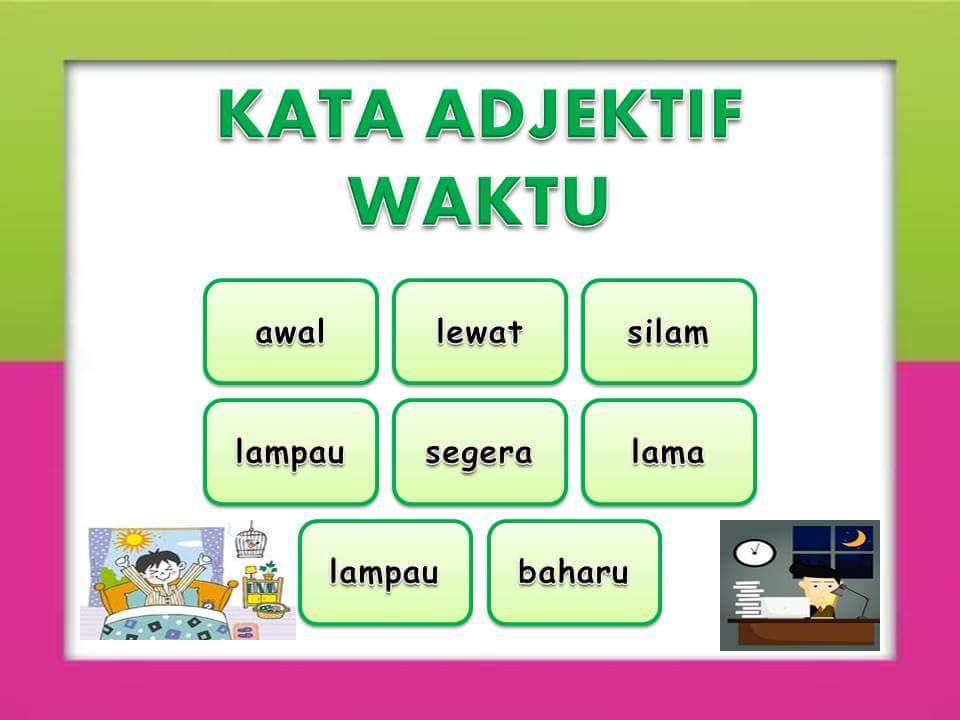 KATA ADJEKTIF WAKTU

awal
lewat
silam
lampau
segera
lama
lampau
baharu